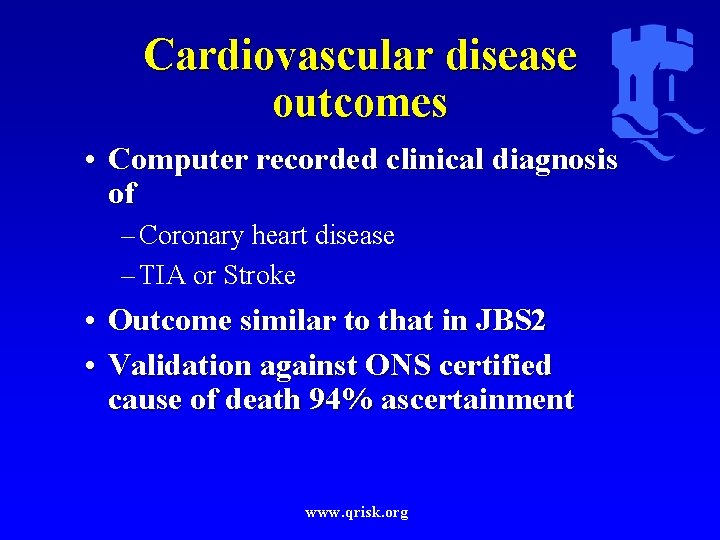 Cardiovascular disease outcomes

• Computer recorded clinical diagnosis of
 – Coronary heart disease
 – TIA or Stroke
• Outcome similar to that in JBS2
• Validation against ONS certified cause of death 94% ascertainment

www.qrisk.org